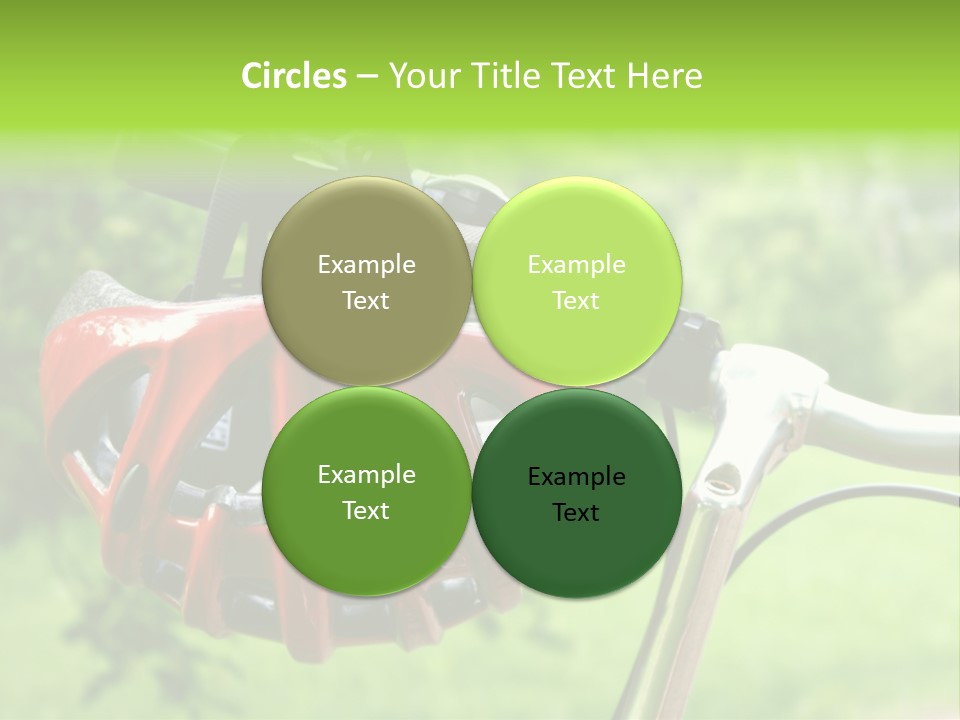 Circles – Your Title Text Here

Example Text

Example Text

Example Text

Example Text